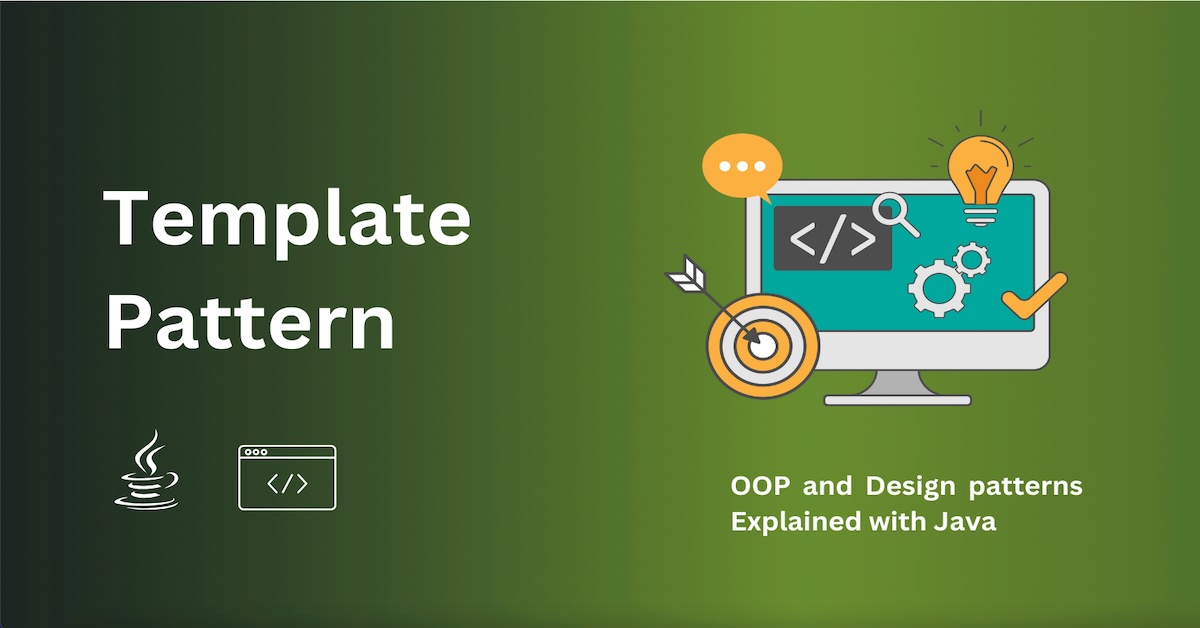 Template Pattern

</>

</>

OOP and Design patterns Explained with Java